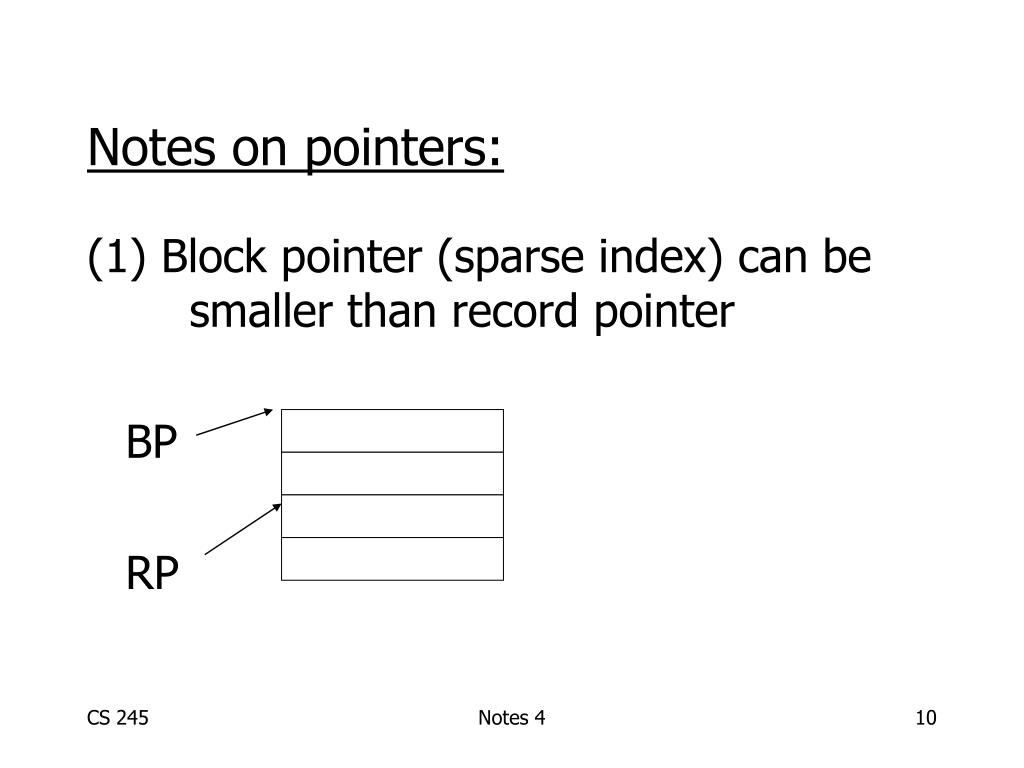 Notes on pointers:

(1) Block pointer (sparse index) can be smaller than record pointer

BP

RP

CS 245

Notes 4

10